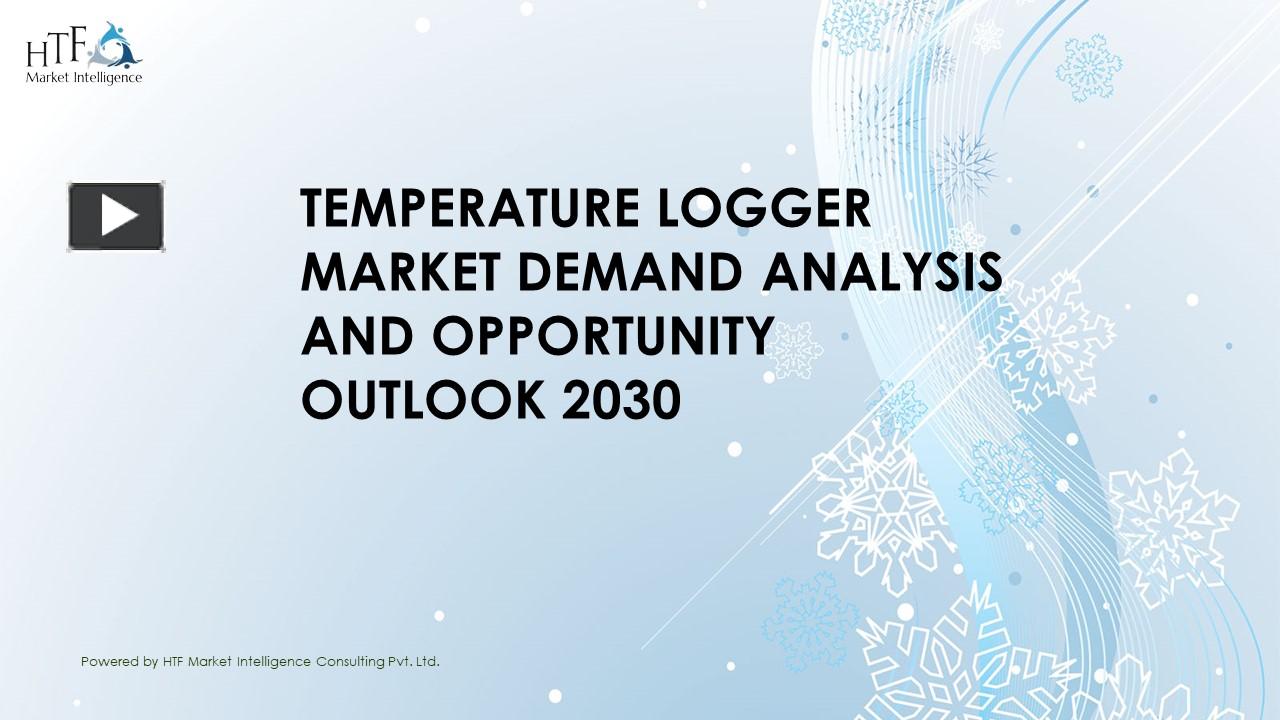 HTF
Market Intelligence

TEMPERATURE LOGGER MARKET DEMAND ANALYSIS AND OPPORTUNITY OUTLOOK 2030

Powered by HTF Market Intelligence Consulting Pvt. Ltd.